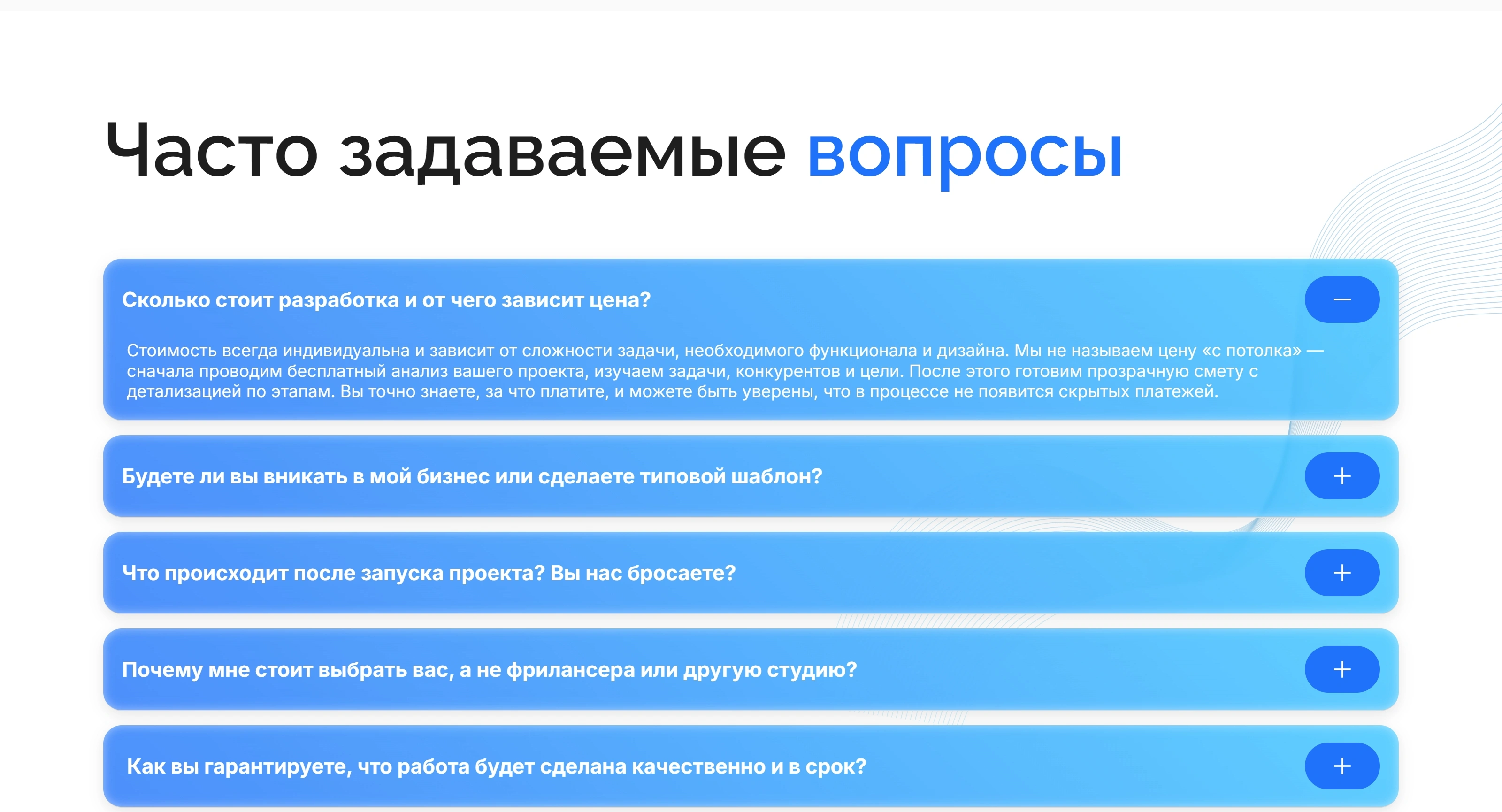 Часто задаваемые вопросы

Сколько стоит разработка и от чего зависит цена?

—

Стоимость всегда индивидуальна и зависит от сложности задачи, необходимого функционала и дизайна. Мы не называем цену «с потолка» — сначала проводим бесплатный анализ вашего проекта, изучаем задачи, конкурентов и цели. После этого готовим прозрачную смету с детализацией по этапам. Вы точно знаете, за что платите, и можете быть уверены, что в процессе не появится скрытых платежей.

Будете ли вы вникать в мой бизнес или сделаете типовой шаблон?

+

Что происходит после запуска проекта? Вы нас бросаете?

+

Почему мне стоит выбрать вас, а не фрилансера или другую студию?

+

Как вы гарантируете, что работа будет сделана качественно и в срок?

+